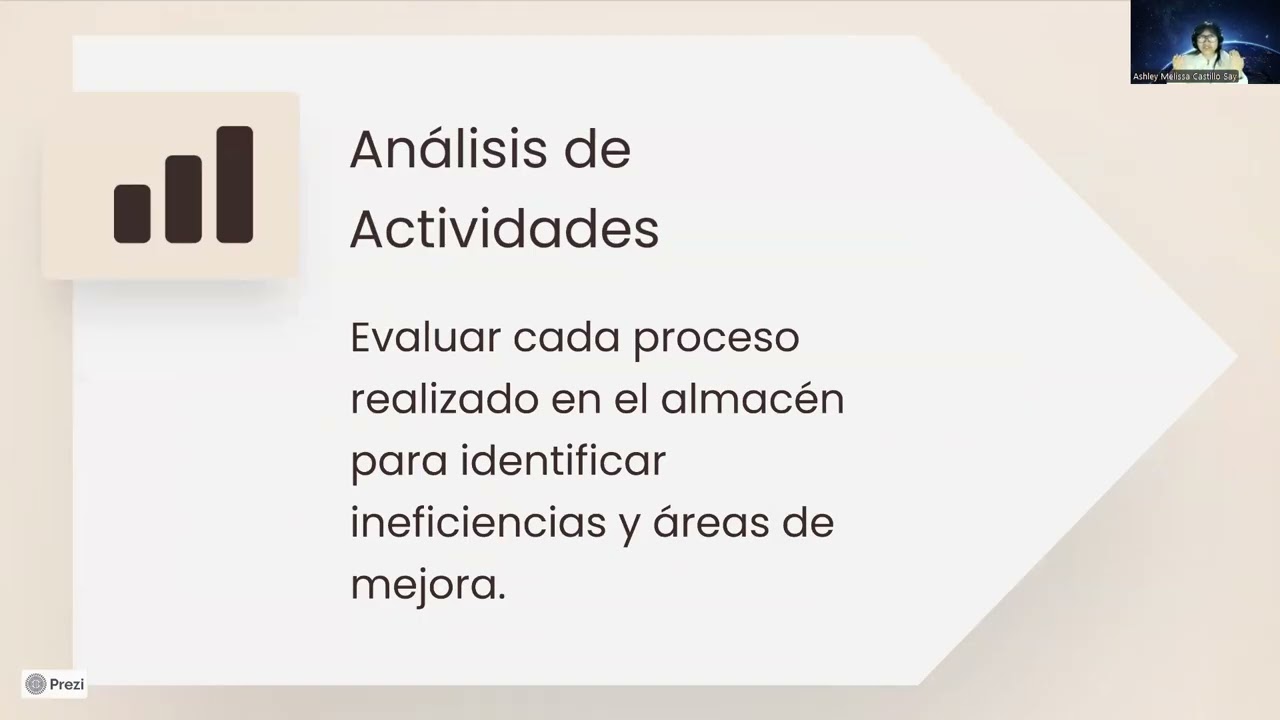 Ashley Melissa Castillo Say

Análisis de Actividades

Evaluar cada proceso realizado en el almacén para identificar ineficiencias y áreas de mejora.

Prezi